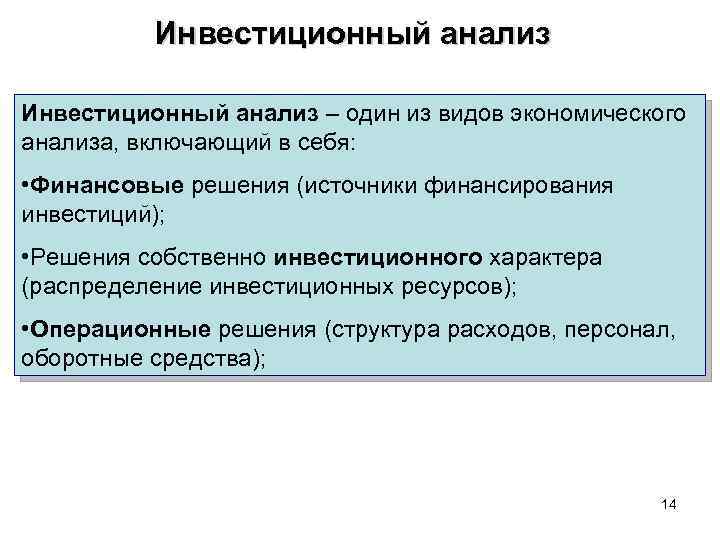 Инвестиционный анализ

Инвестиционный анализ – один из видов экономического анализа, включающий в себя:

•Финансовые решения (источники финансирования инвестиций);

•Решения собственно инвестиционного характера (распределение инвестиционных ресурсов);

•Операционные решения (структура расходов, персонал, оборотные средства);

14